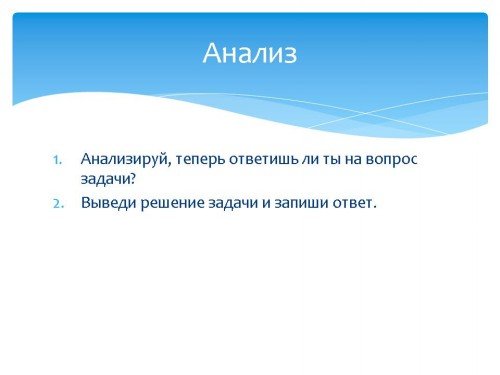 Анализ

1. Анализируй, теперь ответишь ли ты на вопрос задачи?
2. Выведи решение задачи и запиши ответ.